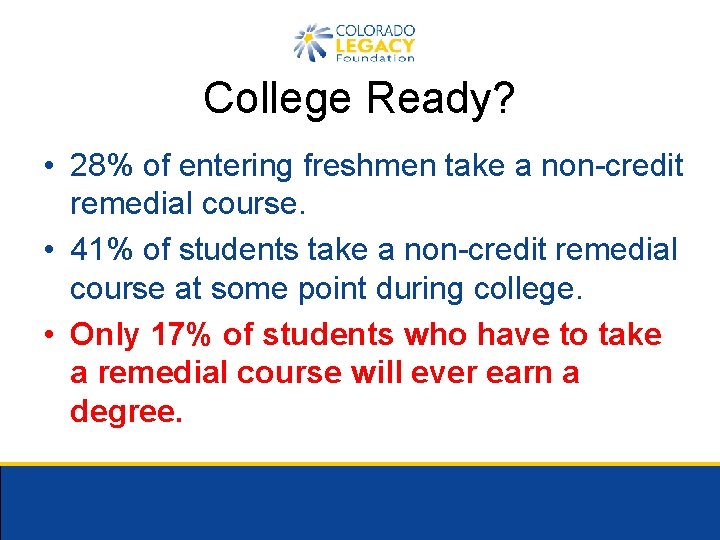 COLORADO LEGACY Foundation

College Ready?

• 28% of entering freshmen take a non-credit remedial course.

• 41% of students take a non-credit remedial course at some point during college.

• Only 17% of students who have to take a remedial course will ever earn a degree.